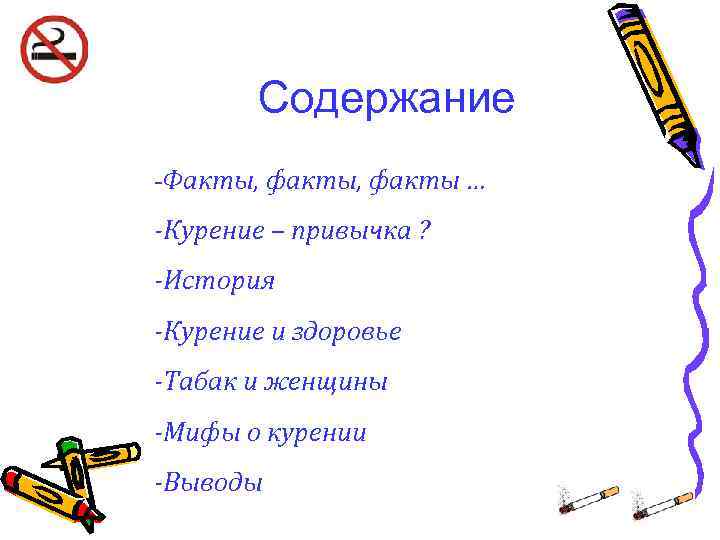 Содержание

-Факты, факты, факты …

-Курение – привычка ?

-История

-Курение и здоровье

-Табак и женщины

-Мифы о курении

-Выводы